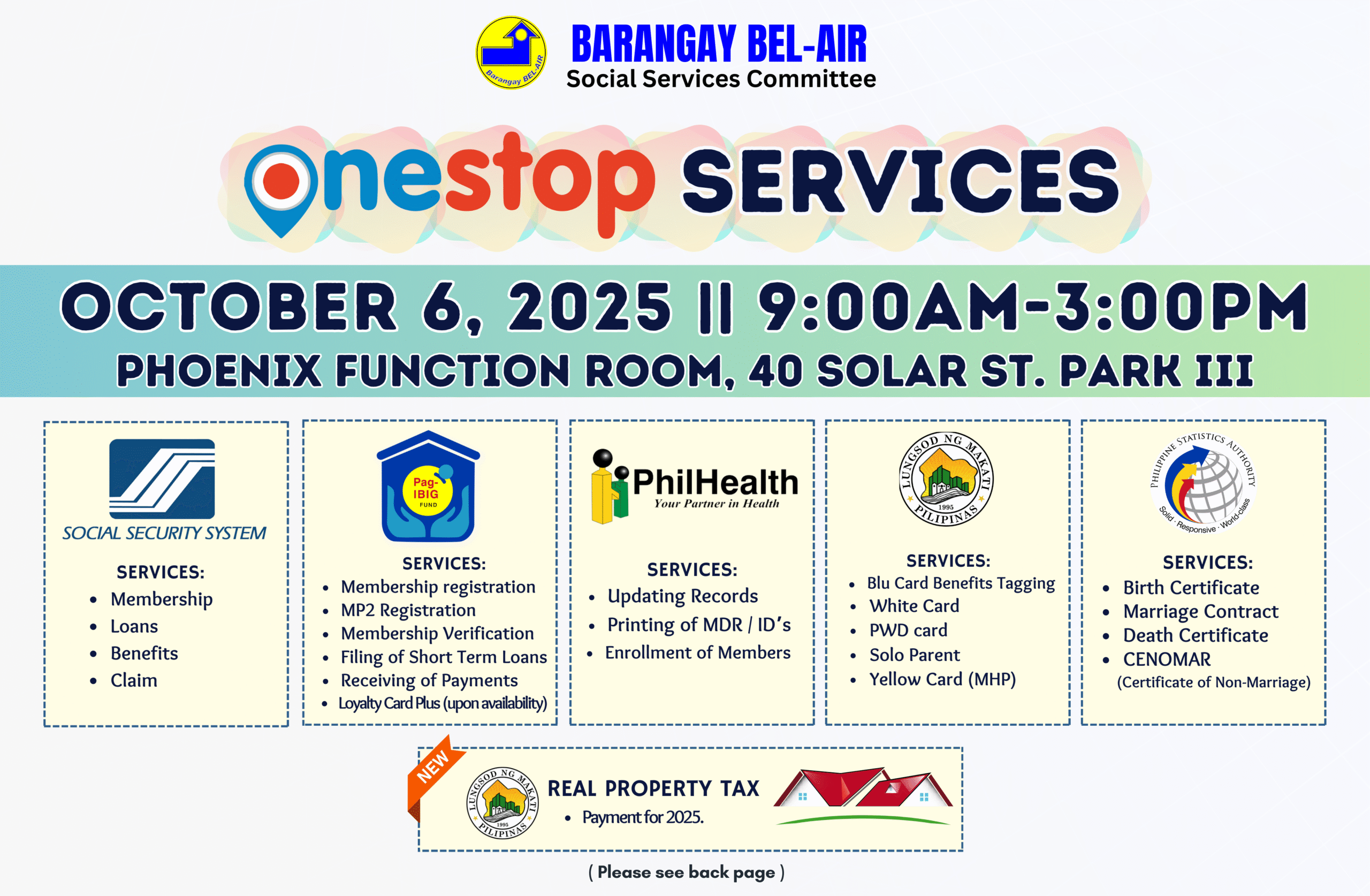 Barangay BEL-AIR

BARANGAY BEL-AIR
Social Services Committee

onestop SERVICES

OCTOBER 6, 2025 || 9:00AM-3:00PM
PHOENIX FUNCTION ROOM, 40 SOLAR ST. PARK III

SOCIAL SECURITY SYSTEM

SERVICES:
- Membership
- Loans
- Benefits
- Claim

Pag-IBIG FUND

SERVICES:
- Membership registration
- MP2 Registration
- Membership Verification
- Filing of Short Term Loans
- Receiving of Payments
- Loyalty Card Plus (upon availability)

PhilHealth
Your Partner in Health

SERVICES:
- Updating Records
- Printing of MDR / ID's
- Enrollment of Members

LUNGSOD NG MAKATI 1995 PILIPINAS

SERVICES:
- Blu Card Benefits Tagging
- White Card
- PWD card
- Solo Parent
- Yellow Card (MHP)

PHILIPPINE STATISTICS AUTHORITY
Solid · Responsive · World-class

SERVICES:
- Birth Certificate
- Marriage Contract
- Death Certificate
- CENOMAR (Certificate of Non-Marriage)

NEW

LUNGSOD NG MAKATI 1995 PILIPINAS

REAL PROPERTY TAX
- Payment for 2025.

( Please see back page )